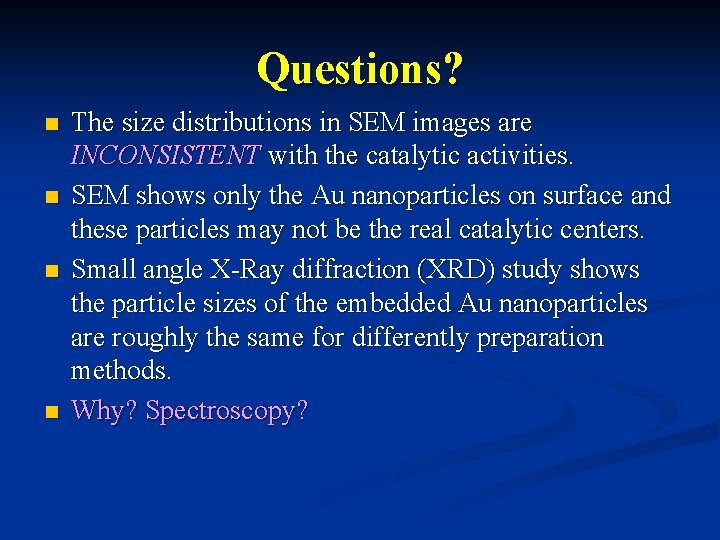 Questions?

- The size distributions in SEM images are INCONSISTENT with the catalytic activities.
- SEM shows only the Au nanoparticles on surface and these particles may not be the real catalytic centers.
- Small angle X-Ray diffraction (XRD) study shows the particle sizes of the embedded Au nanoparticles are roughly the same for differently preparation methods.
- Why? Spectroscopy?